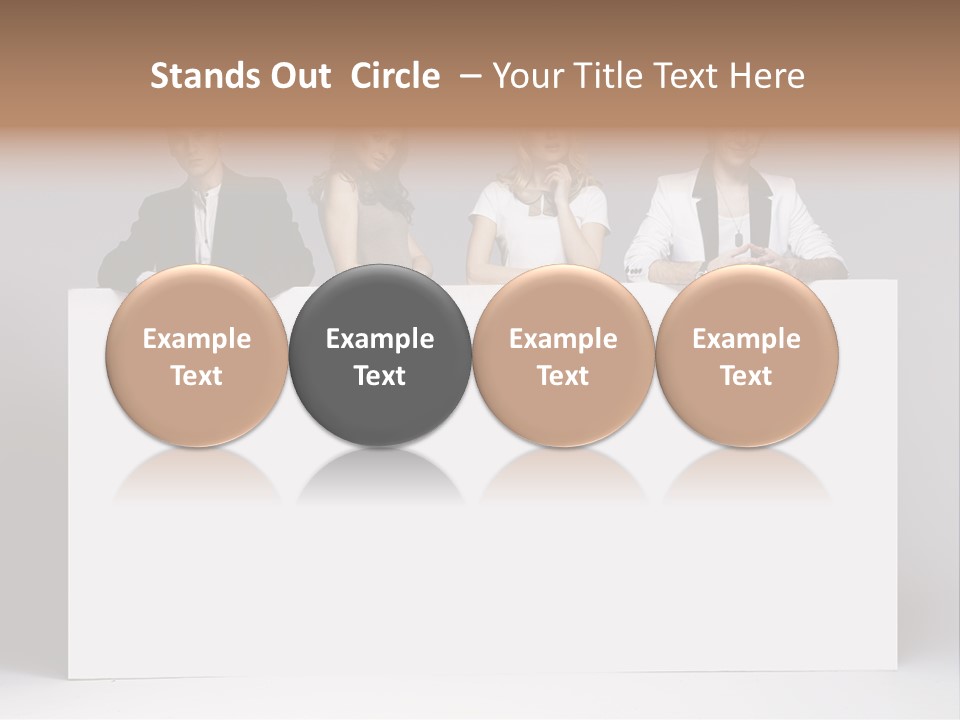 Stands Out Circle – Your Title Text Here

Example Text

Example Text

Example Text

Example Text